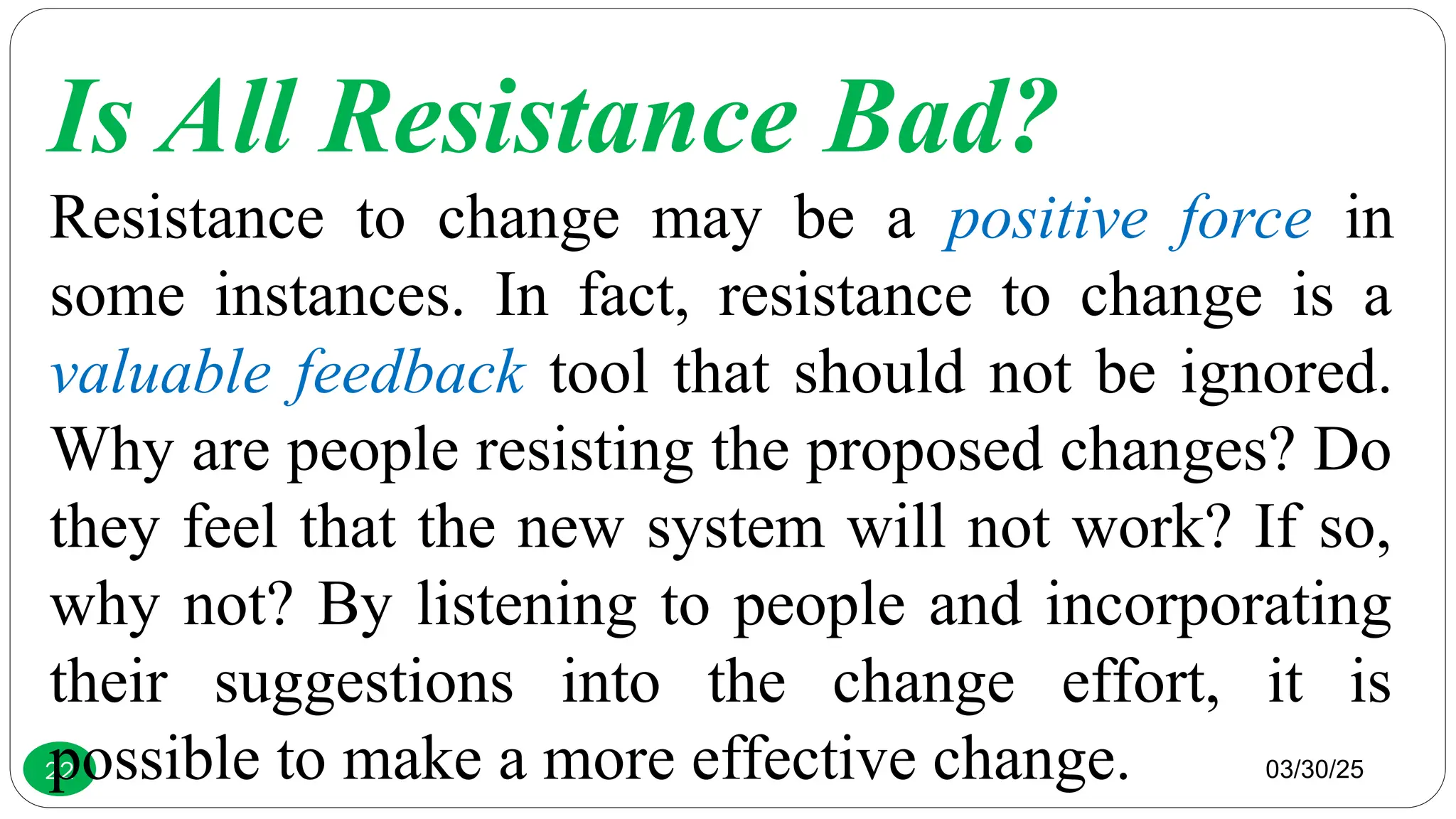 Is All Resistance Bad?

Resistance to change may be a positive force in some instances. In fact, resistance to change is a valuable feedback tool that should not be ignored. Why are people resisting the proposed changes? Do they feel that the new system will not work? If so, why not? By listening to people and incorporating their suggestions into the change effort, it is possible to make a more effective change.

22

03/30/25